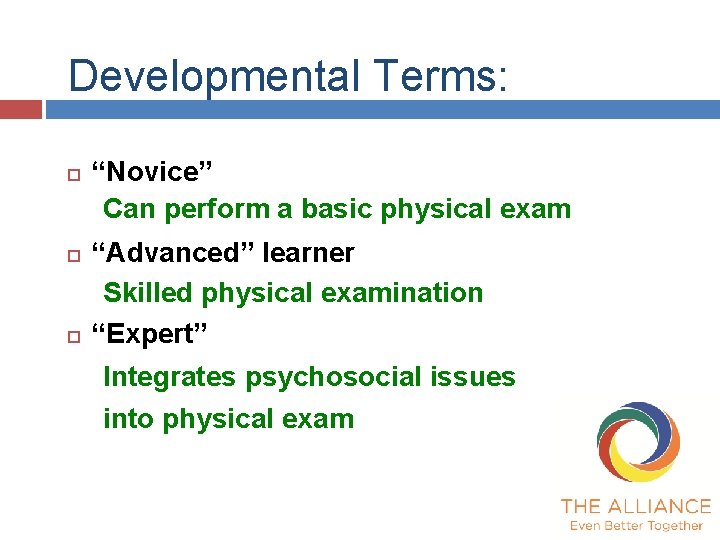 Developmental Terms:

“Novice”

Can perform a basic physical exam

“Advanced” learner

Skilled physical examination

“Expert”

Integrates psychosocial issues into physical exam

THE ALLIANCE
Even Better Together